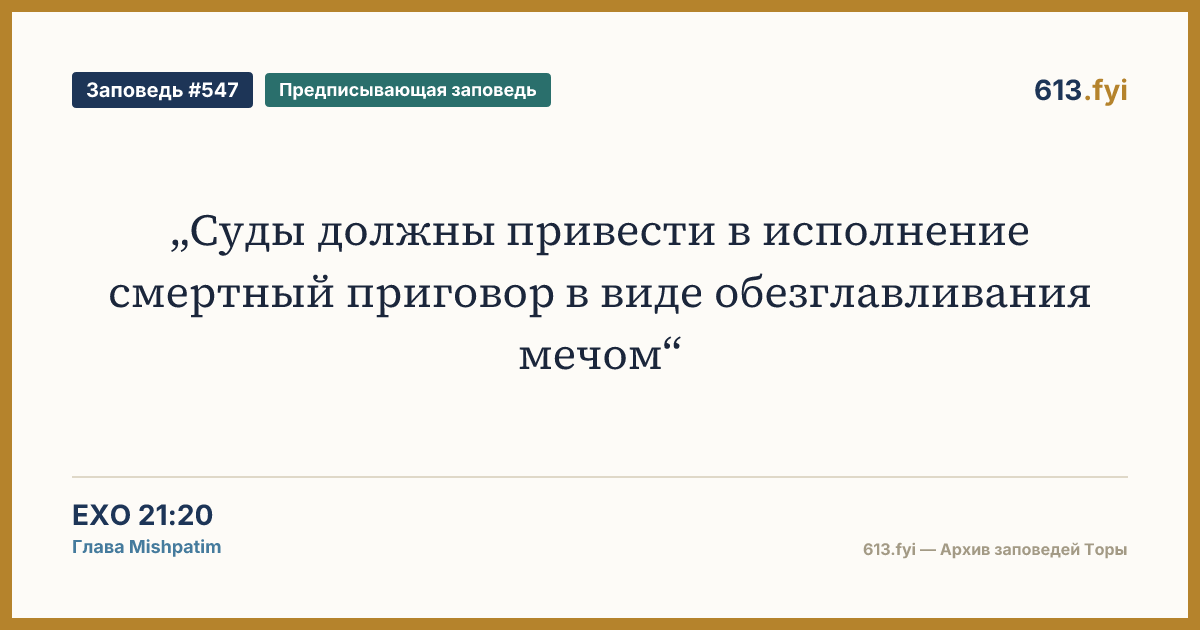 Заповедь #547
Предписывающая заповедь
613.fyi

„Суды должны привести в исполнение смертный приговор в виде обезглавливания мечом“

EXO 21:20
Глава Mishpatim

613.fyi — Архив заповедей Торы